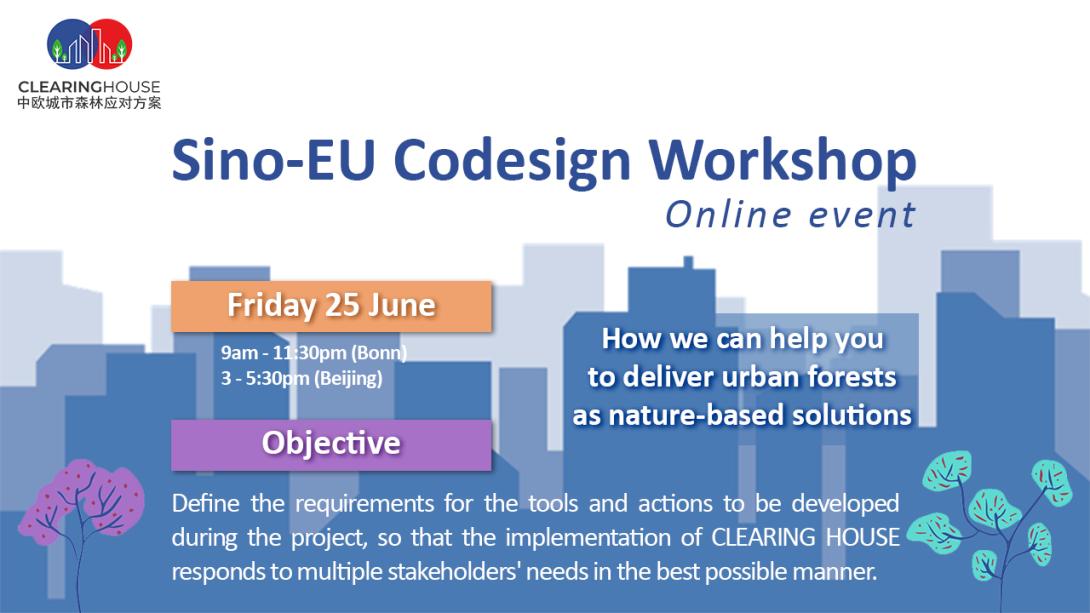 CLEARINGHOUSE
中欧城市森林应对方案

Sino-EU Codesign Workshop
Online event

Friday 25 June

9am - 11:30pm (Bonn)
3 - 5:30pm (Beijing)

How we can help you to deliver urban forests as nature-based solutions

Objective

Define the requirements for the tools and actions to be developed during the project, so that the implementation of CLEARING HOUSE responds to multiple stakeholders' needs in the best possible manner.